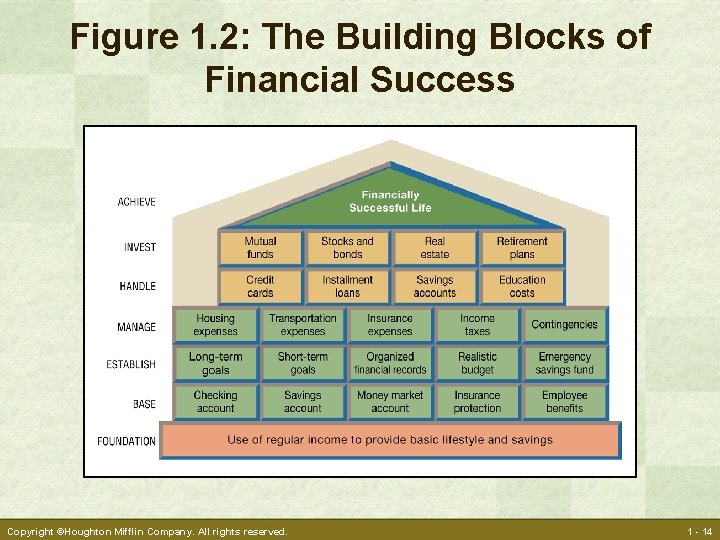 Figure 1.2: The Building Blocks of Financial Success

ACHIEVE
Financially Successful Life

INVEST
Mutual funds
Stocks and bonds
Real estate
Retirement plans

HANDLE
Credit cards
Installment loans
Savings accounts
Education costs

MANAGE
Housing expenses
Transportation expenses
Insurance expenses
Income taxes
Contingencies

ESTABLISH
Long-term goals
Short-term goals
Organized financial records
Realistic budget
Emergency savings fund

BASE
Checking account
Savings account
Money market account
Insurance protection
Employee benefits

FOUNDATION
Use of regular income to provide basic lifestyle and savings

Copyright ©Houghton Mifflin Company. All rights reserved.
1 - 14